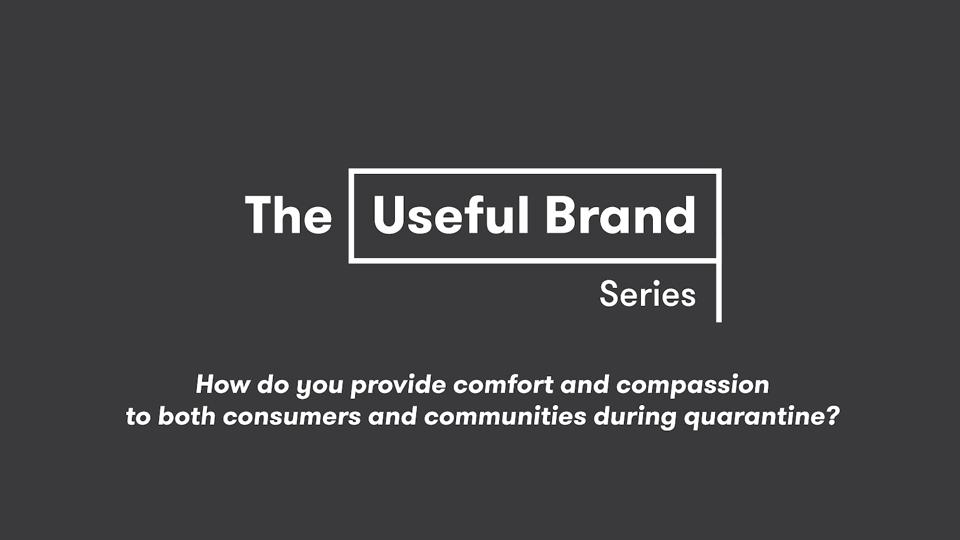 The Useful Brand
Series

How do you provide comfort and compassion to both consumers and communities during quarantine?